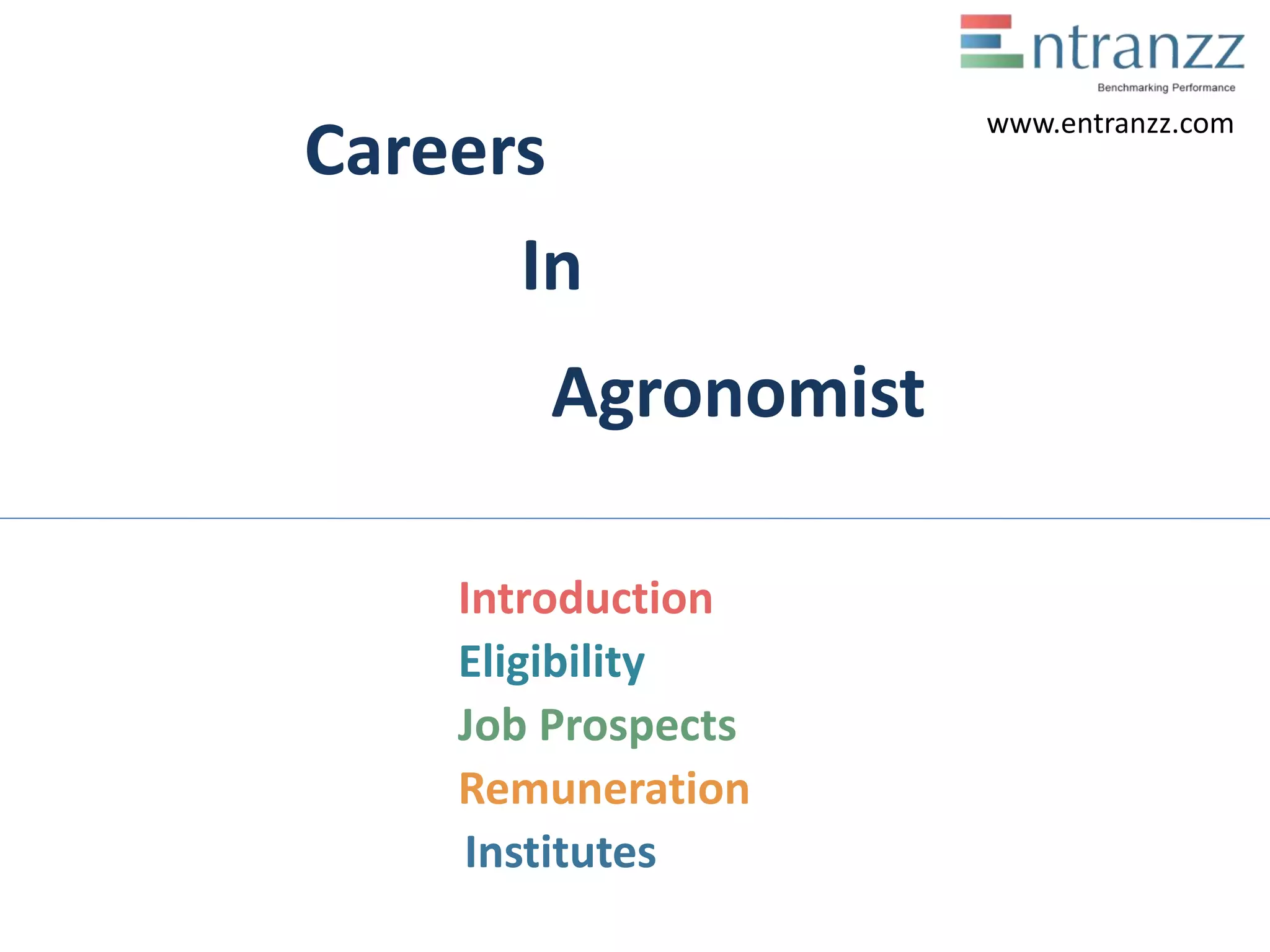 Entranzz
Benchmarking Performance
www.entranzz.com

Careers

In

Agronomist

Introduction
Eligibility
Job Prospects
Remuneration
Institutes